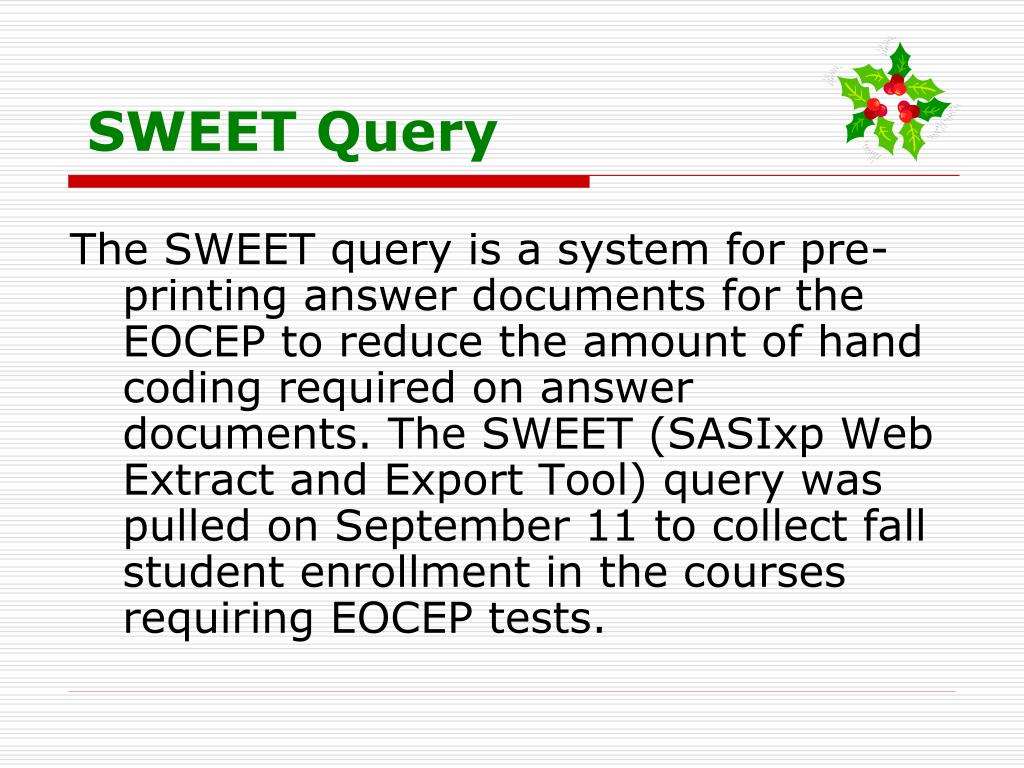 SWEET Query

The SWEET query is a system for pre-printing answer documents for the EOCEP to reduce the amount of hand coding required on answer documents. The SWEET (SASIxp Web Extract and Export Tool) query was pulled on September 11 to collect fall student enrollment in the courses requiring EOCEP tests.